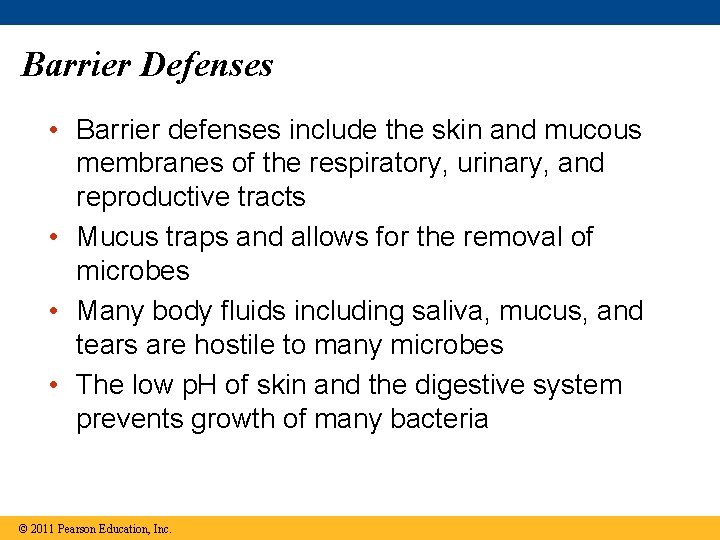 Barrier Defenses

• Barrier defenses include the skin and mucous membranes of the respiratory, urinary, and reproductive tracts

• Mucus traps and allows for the removal of microbes

• Many body fluids including saliva, mucus, and tears are hostile to many microbes

• The low pH of skin and the digestive system prevents growth of many bacteria

© 2011 Pearson Education, Inc.